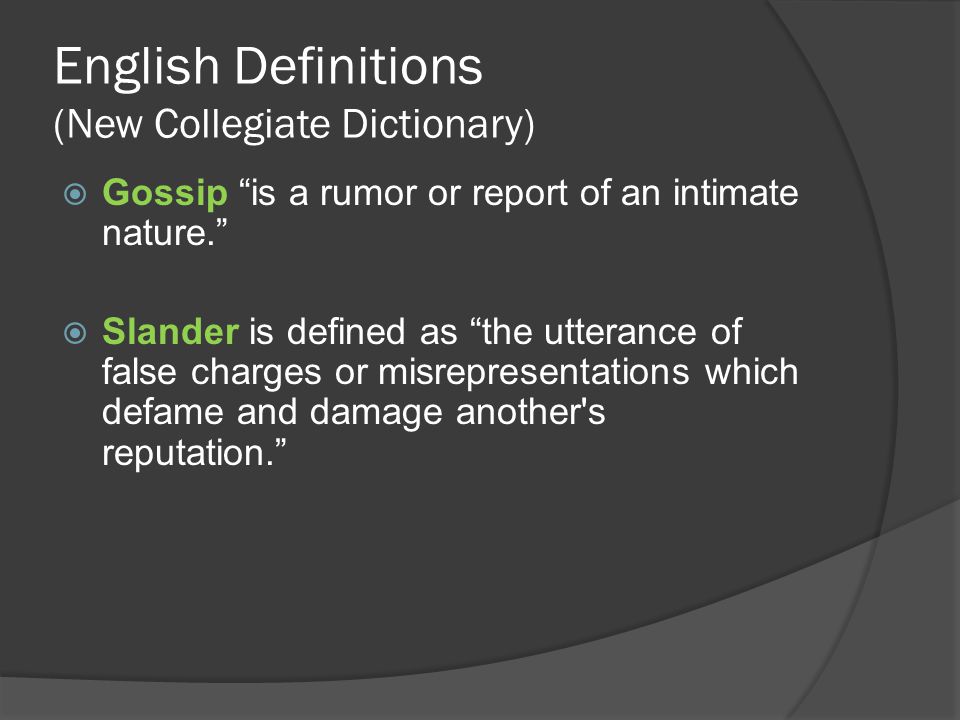 English Definitions
(New Collegiate Dictionary)

Gossip “is a rumor or report of an intimate nature.”

Slander is defined as “the utterance of false charges or misrepresentations which defame and damage another's reputation.”